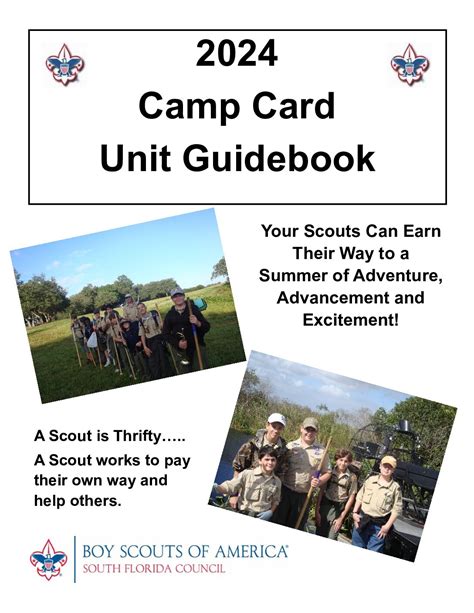 2024
Camp Card
Unit Guidebook

Your Scouts Can Earn Their Way to a Summer of Adventure, Advancement and Excitement!

A Scout is Thrifty…..

A Scout works to pay their own way and help others.

BOY SCOUTS OF AMERICA®
SOUTH FLORIDA COUNCIL